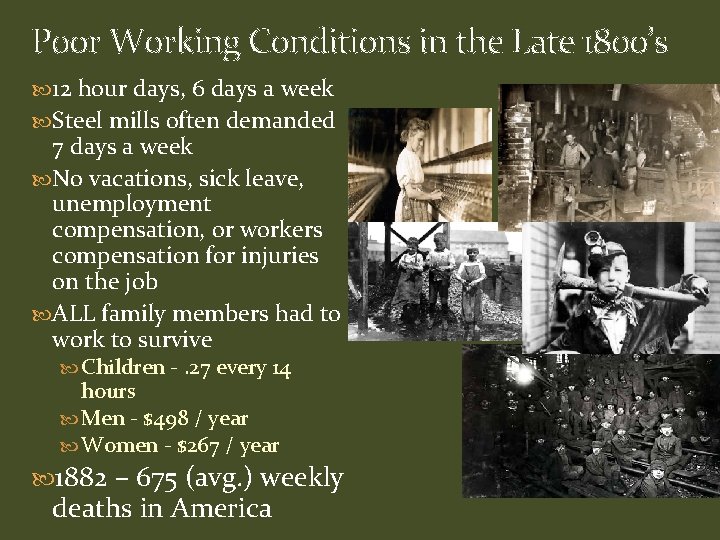 Poor Working Conditions in the Late 1800's

12 hour days, 6 days a week

Steel mills often demanded 7 days a week

No vacations, sick leave, unemployment compensation, or workers compensation for injuries on the job

ALL family members had to work to survive

Children - .27 every 14 hours

Men - \$498 / year

Women - \$267 / year

1882 – 675 (avg.) weekly deaths in America